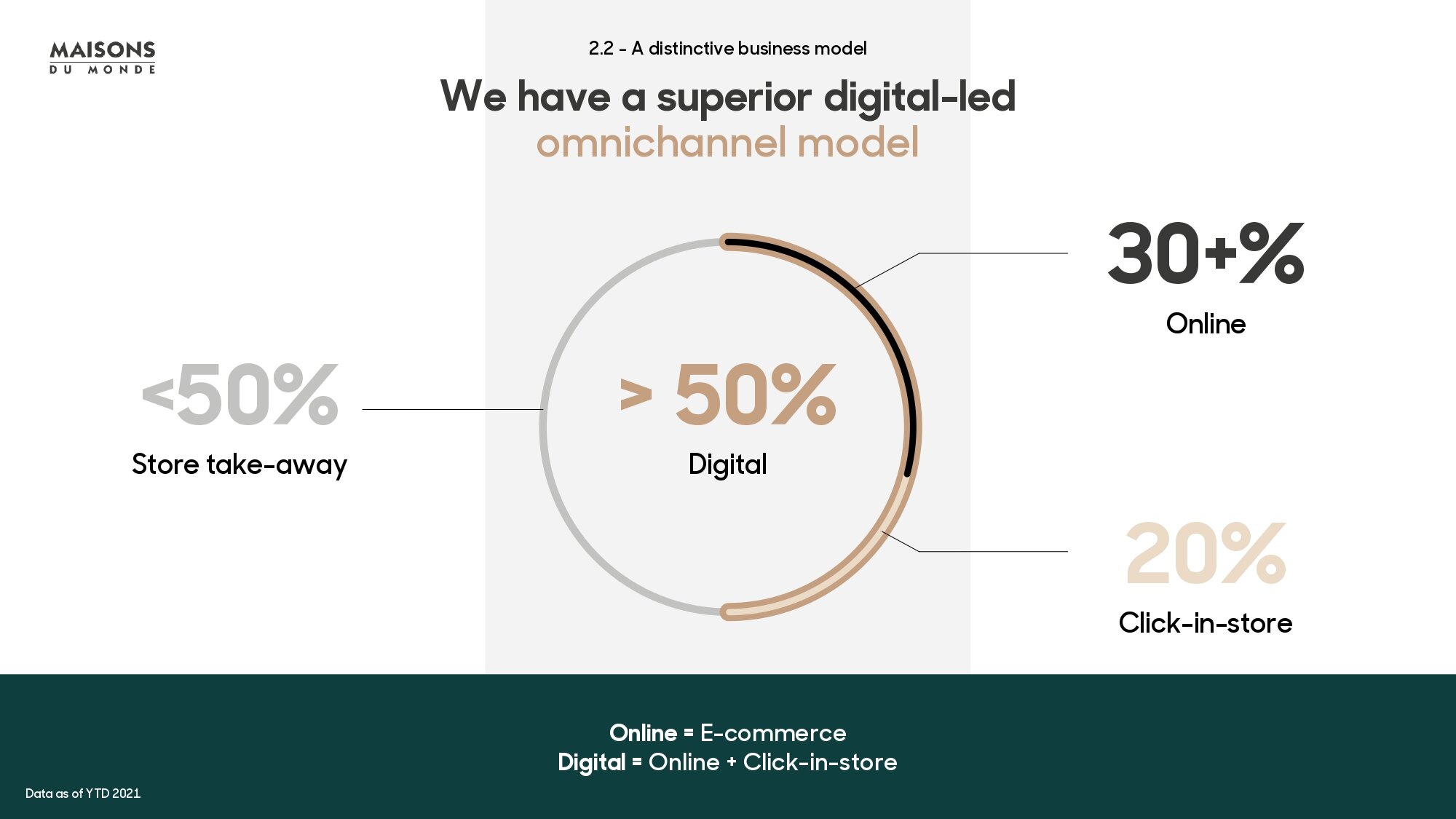 MAISONS
DU MONDE

2.2 - A distinctive business model

We have a superior digital-led omnichannel model

<50%
Store take-away

> 50%
Digital

30+%
Online

20%
Click-in-store

Online = E-commerce
Digital = Online + Click-in-store

Data as of YTD 2021